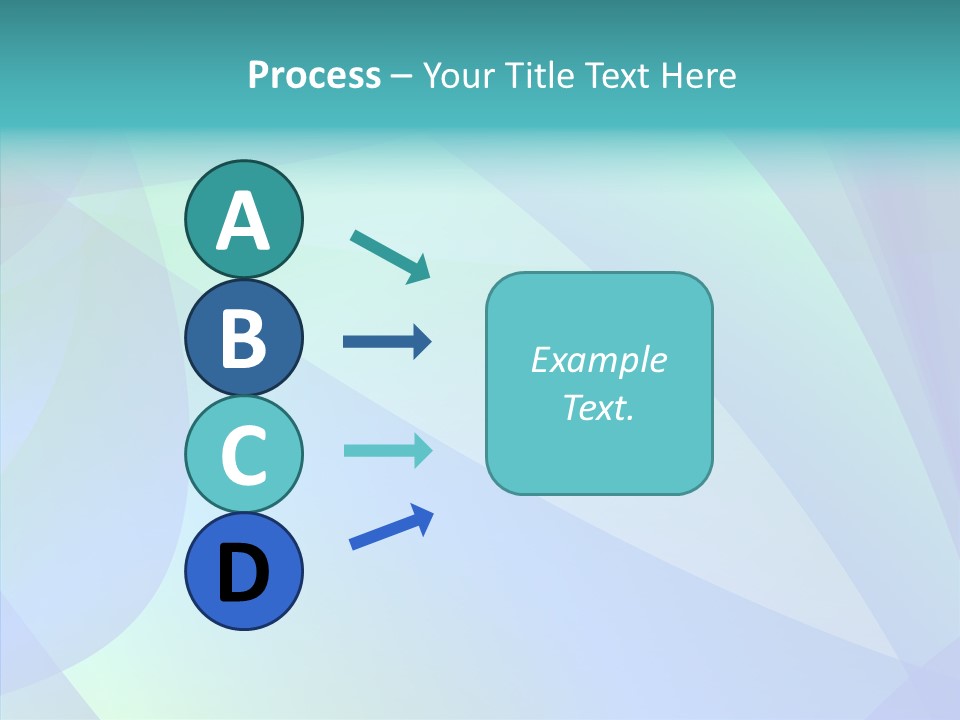 Process – Your Title Text Here

A

B

C

D

Example Text.